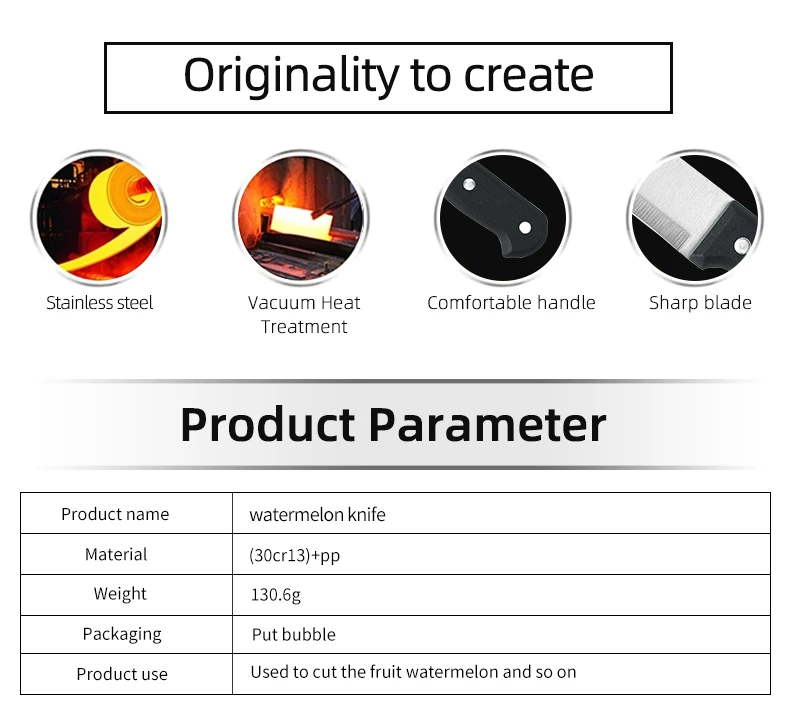 Originality to create

Stainless steel

Vacuum Heat Treatment

Comfortable handle

Sharp blade

Product Parameter

| Product name | watermelon knife |
|---|---|
| Material | (30cr13)+pp |
| Weight | 130.6g |
| Packaging | Put bubble |
| Product use | Used to cut the fruit watermelon and so on |